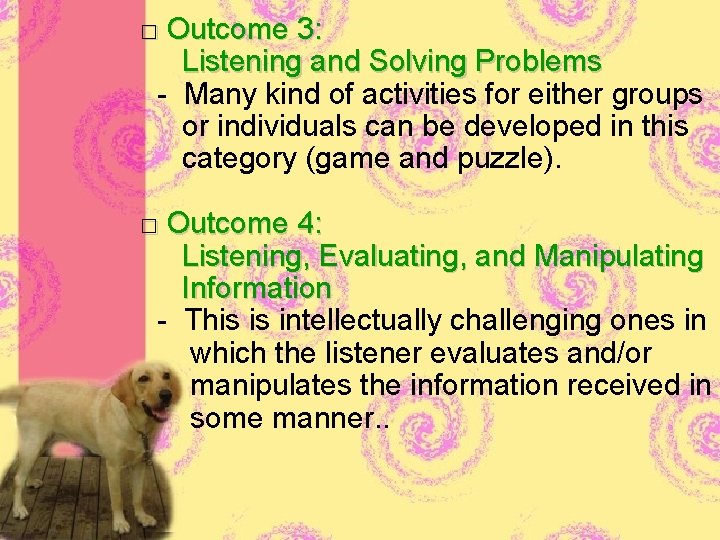 □ Outcome 3:
Listening and Solving Problems
- Many kind of activities for either groups or individuals can be developed in this category (game and puzzle).

□ Outcome 4:
Listening, Evaluating, and Manipulating Information
- This is intellectually challenging ones in which the listener evaluates and/or manipulates the information received in some manner..